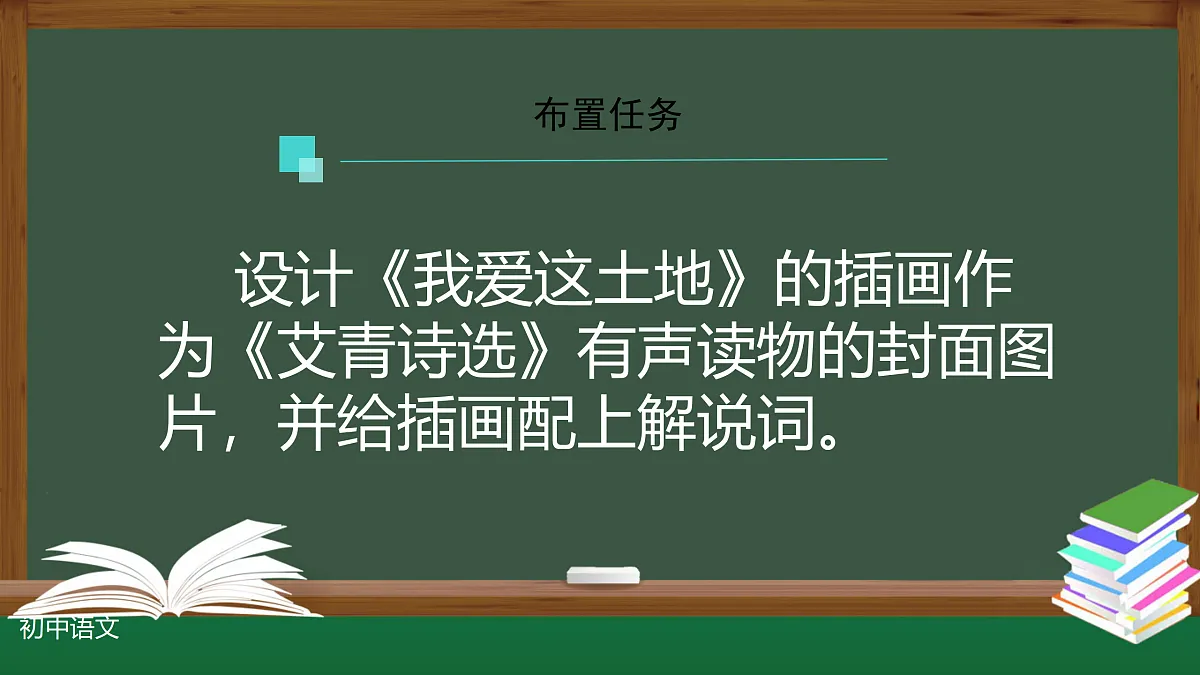 布置任务

设计《我爱这土地》的插画作为《艾青诗选》有声读物的封面图片，并给插画配上解说词。

初中语文